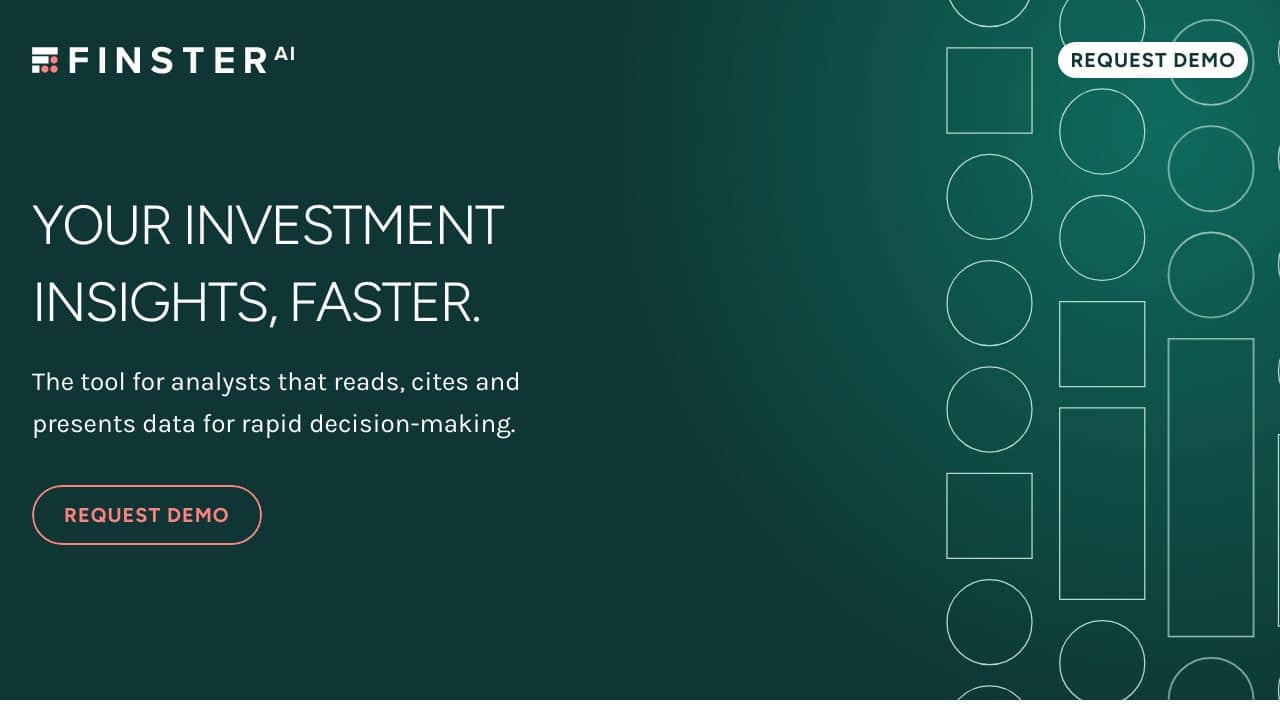 FINSTER AI

REQUEST DEMO

YOUR INVESTMENT INSIGHTS, FASTER.

The tool for analysts that reads, cites and presents data for rapid decision-making.

REQUEST DEMO